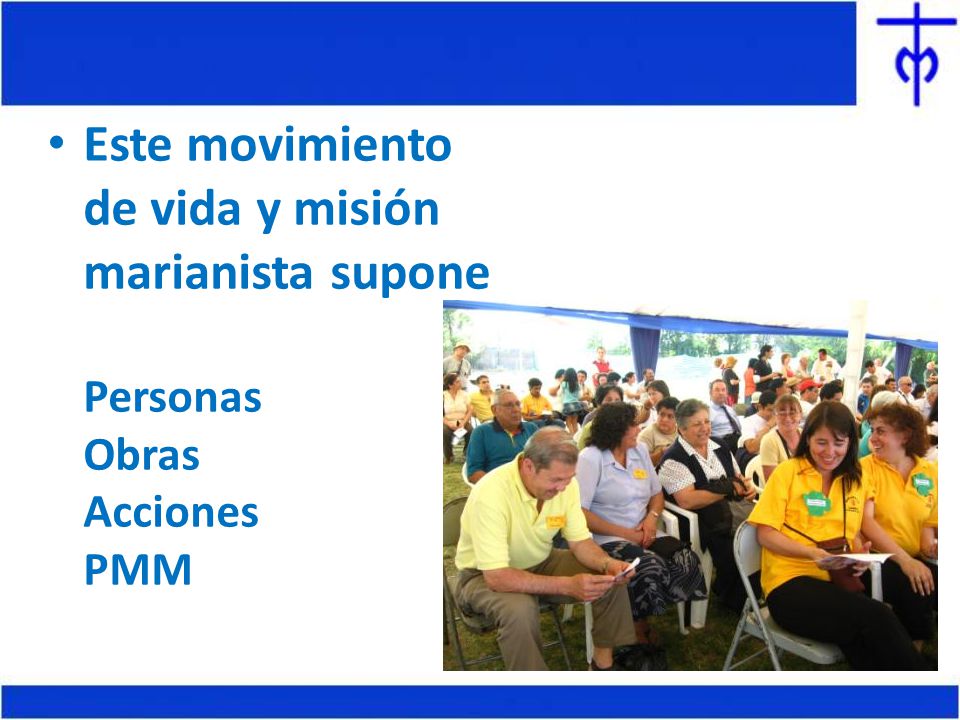 • Este movimiento de vida y misión marianista supone

Personas
Obras
Acciones
PMM